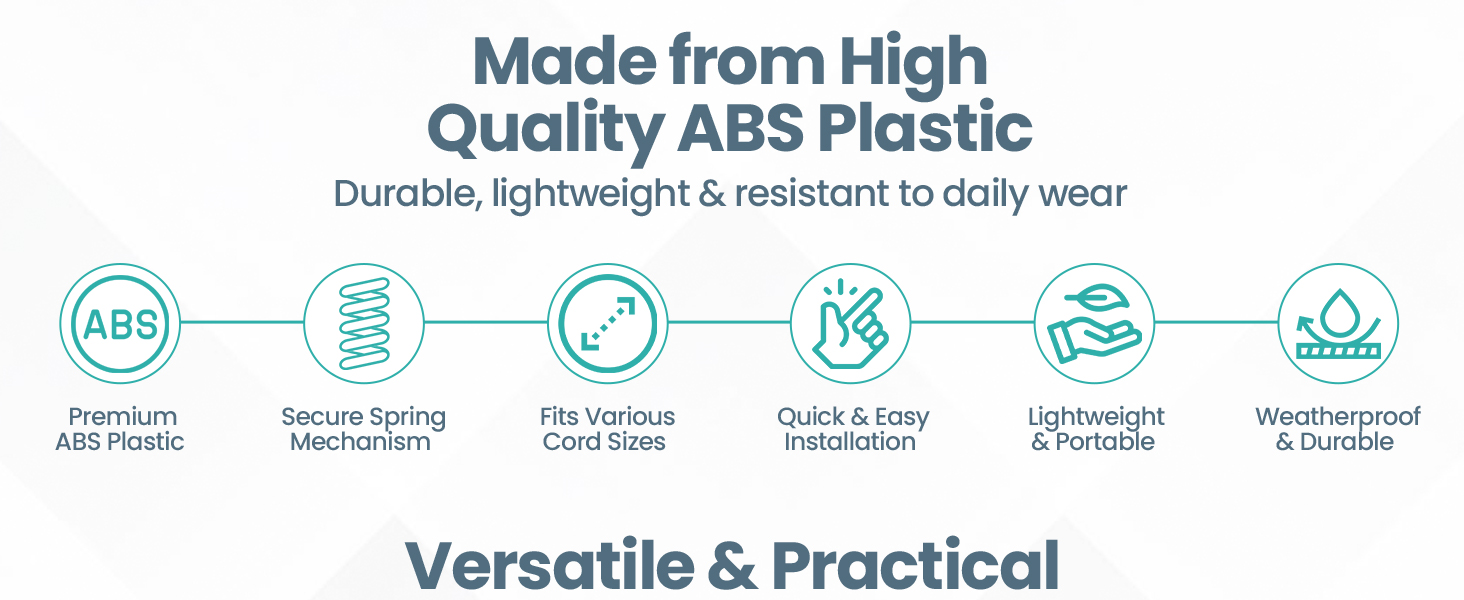 Made from High Quality ABS Plastic

Durable, lightweight & resistant to daily wear

ABS

Premium ABS Plastic

Secure Spring Mechanism

Fits Various Cord Sizes

Quick & Easy Installation

Lightweight & Portable

Weatherproof & Durable

Versatile & Practical